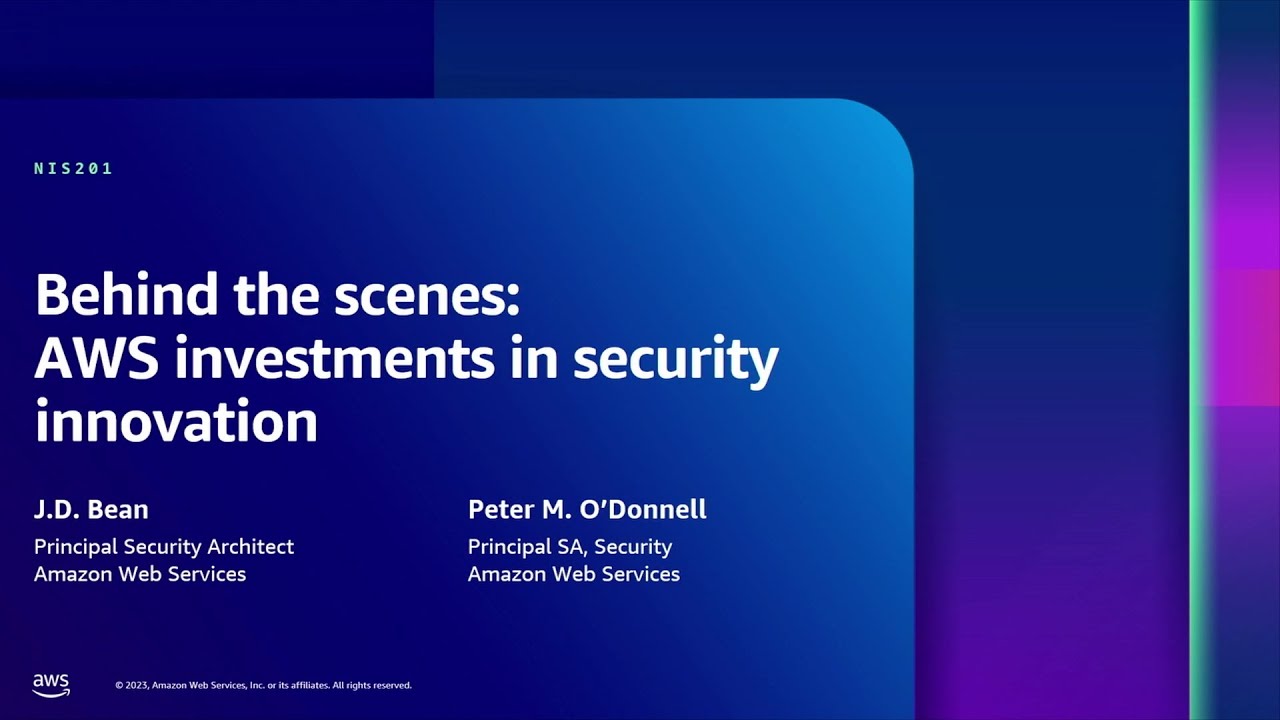 NIS201

Behind the scenes: AWS investments in security innovation

J.D. Bean
Principal Security Architect
Amazon Web Services

Peter M. O'Donnell
Principal SA, Security
Amazon Web Services

aws

© 2023, Amazon Web Services, Inc. or its affiliates. All rights reserved.